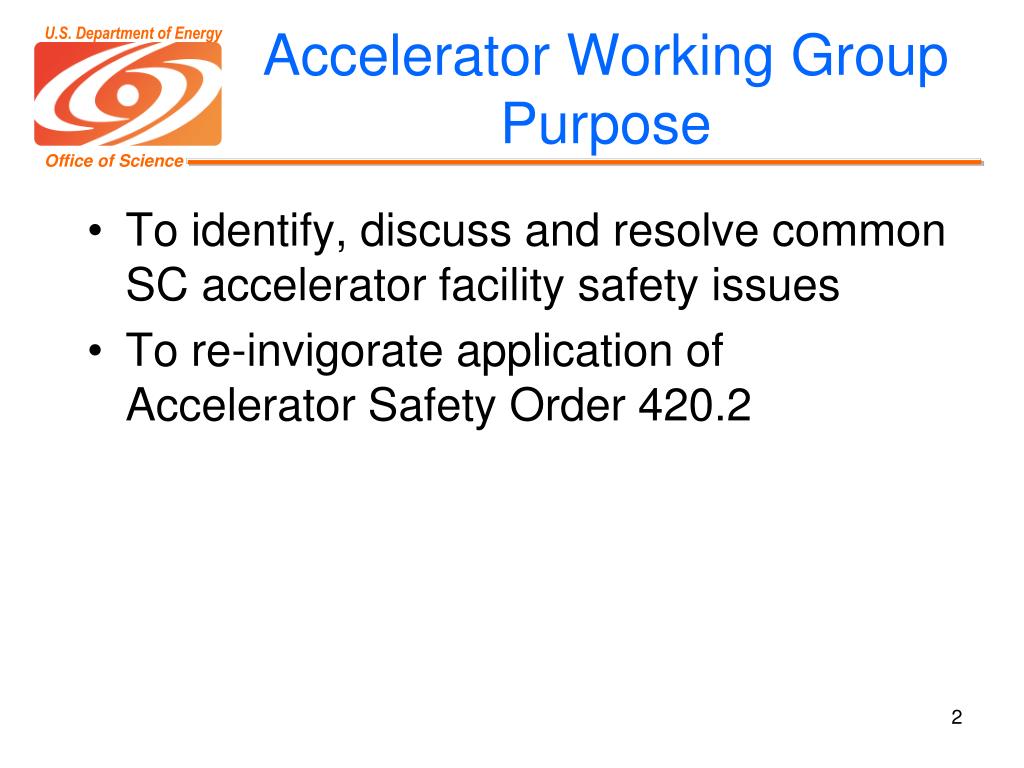 U.S. Department of Energy

Office of Science

Accelerator Working Group Purpose

• To identify, discuss and resolve common SC accelerator facility safety issues
• To re-invigorate application of Accelerator Safety Order 420.2

2